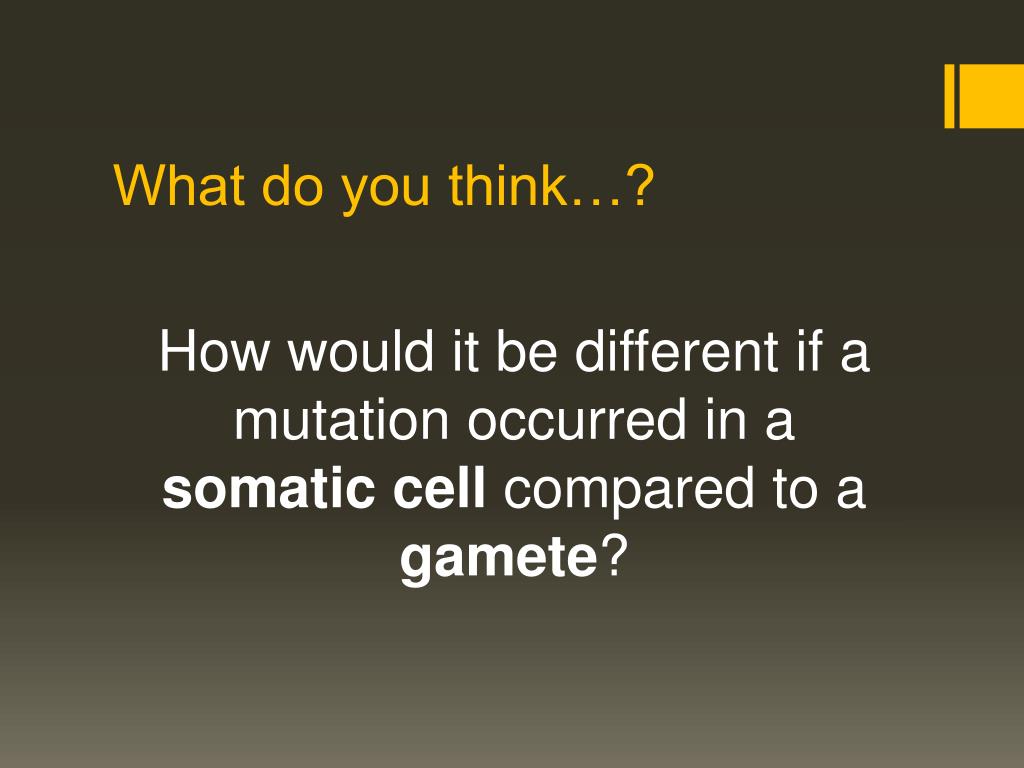 What do you think…?

How would it be different if a mutation occurred in a somatic cell compared to a gamete?